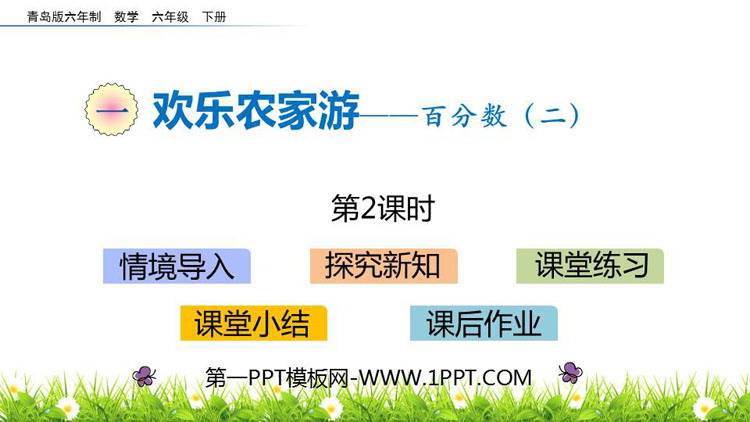 青岛版六年制　数学　六年级　下册

一 欢乐农家游——百分数（二）

第2课时

情境导入　探究新知　课堂练习

课堂小结　课后作业

第一PPT模板网-WWW.1PPT.COM